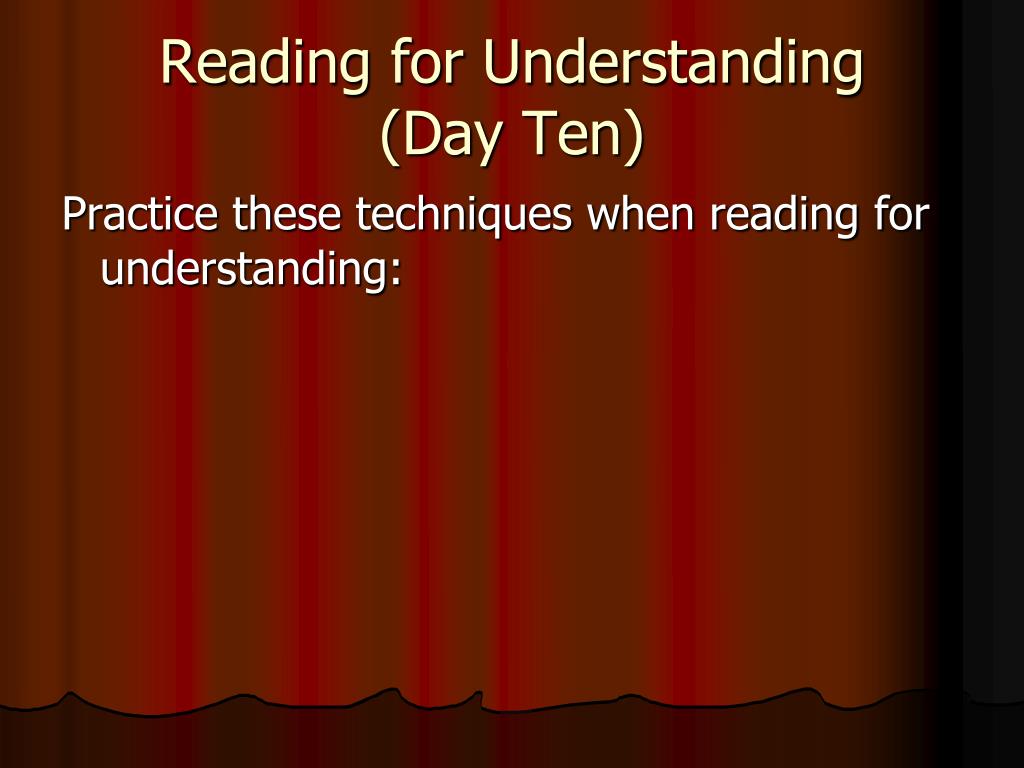 Reading for Understanding (Day Ten)

Practice these techniques when reading for understanding: